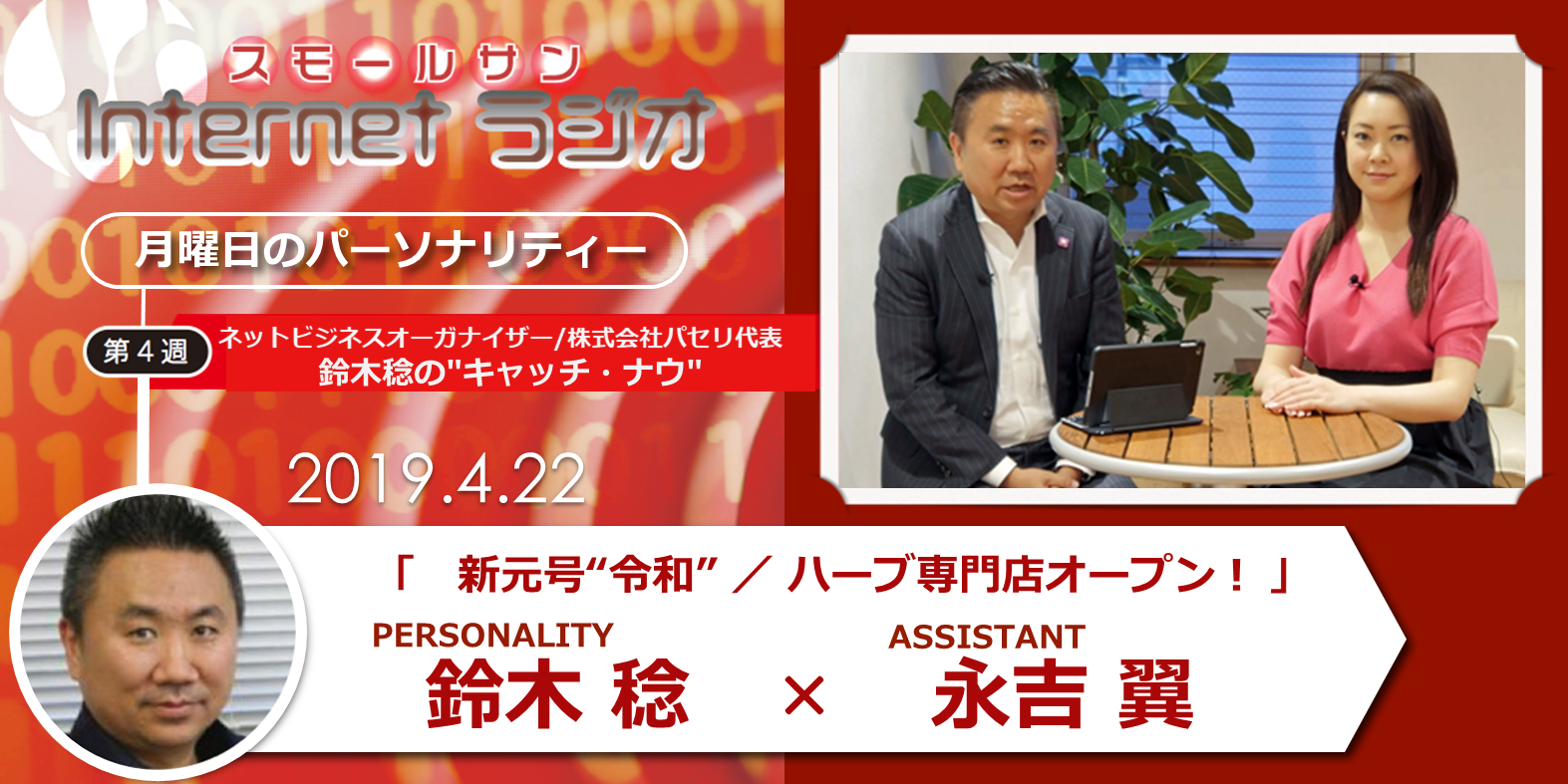 スモールサン
Internet ラジオ

月曜日のパーソナリティー

第４週
ネットビジネスオーガナイザー/株式会社パセリ代表
鈴木稔の"キャッチ・ナウ"

2019.4.22

「　新元号“令和” ／ ハーブ専門店オープン！」

PERSONALITY
鈴木 稔

×

ASSISTANT
永吉 翼